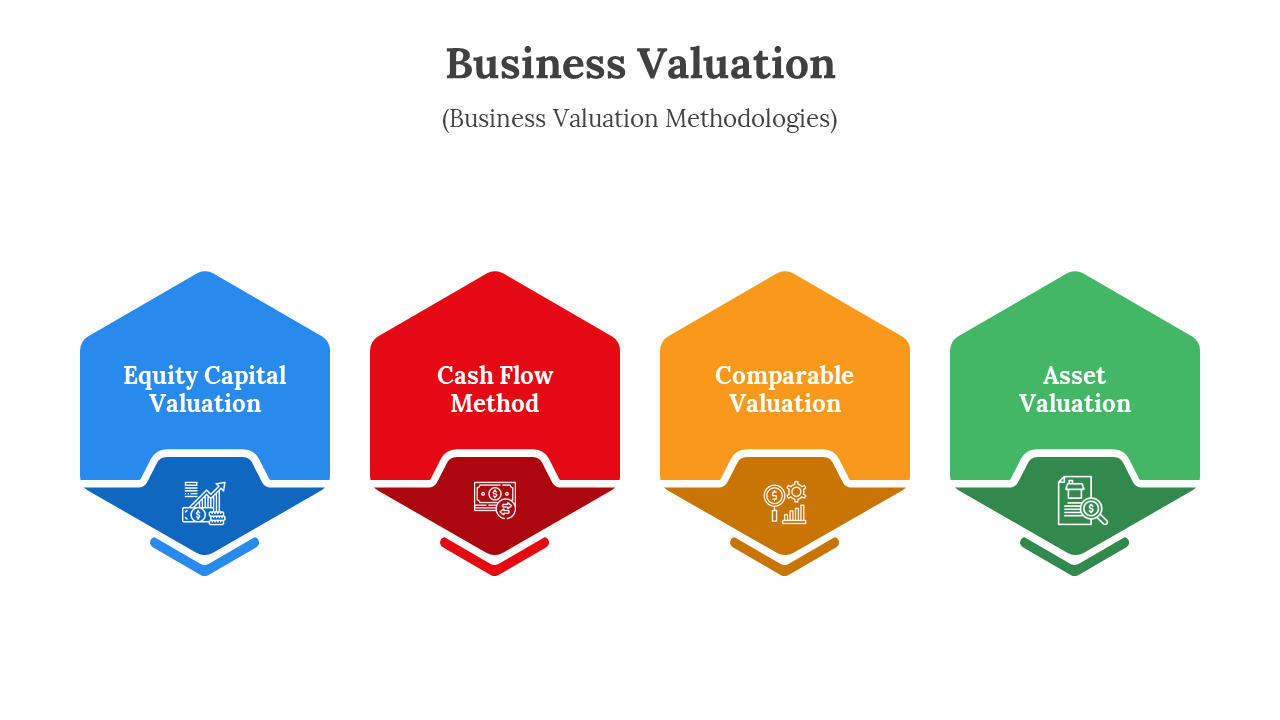 Business Valuation

(Business Valuation Methodologies)

Equity Capital Valuation

Cash Flow Method

Comparable Valuation

Asset Valuation